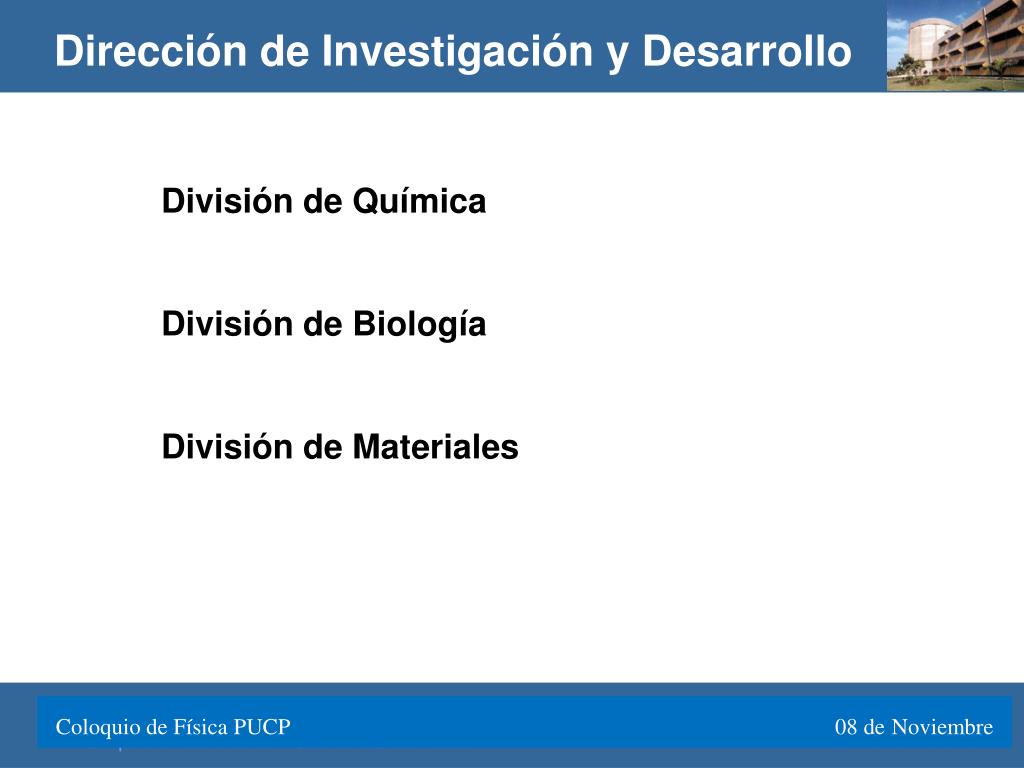 Dirección de Investigación y Desarrollo

División de Química

División de Biología

División de Materiales

Coloquio de Física PUCP

08 de Noviembre